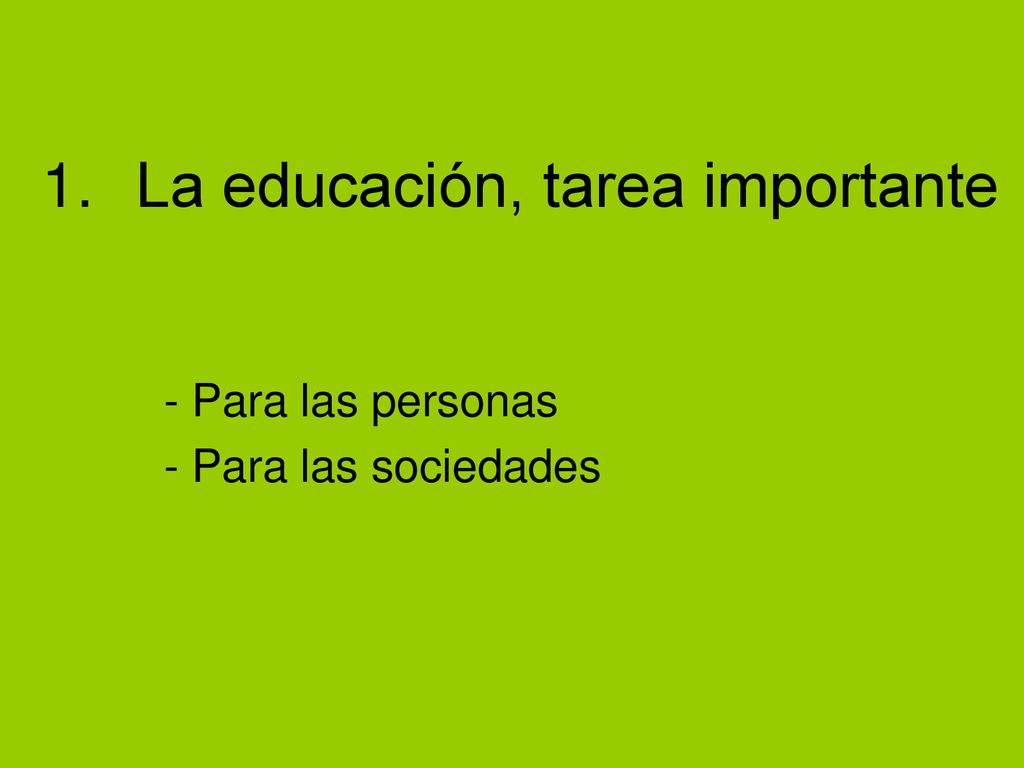 1. La educación, tarea importante

- Para las personas
- Para las sociedades